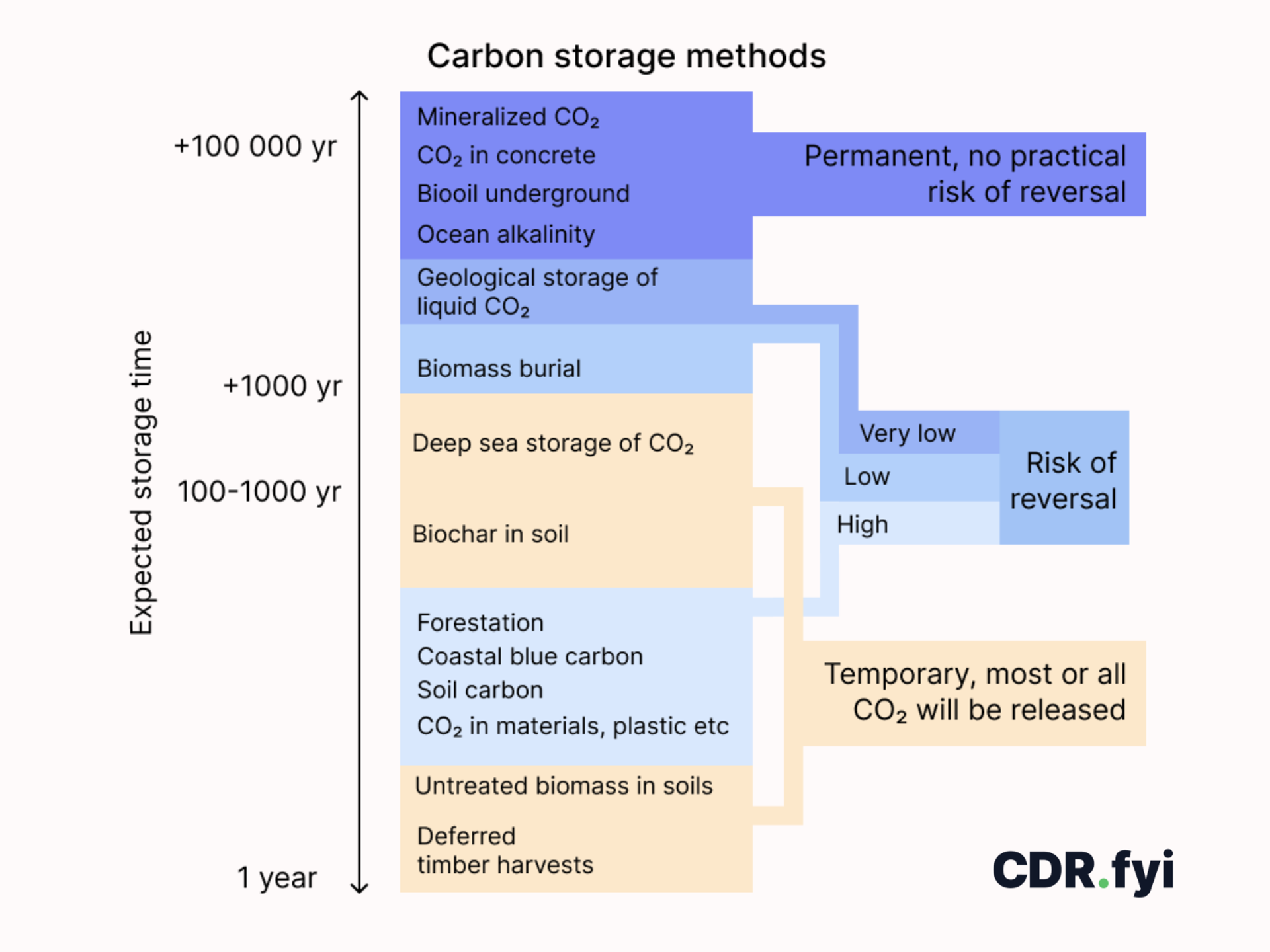 Carbon storage methods

Expected storage time

+100 000 yr

+1000 yr

100-1000 yr

1 year

Mineralized $CO_2$

$CO_2$ in concrete

Biooil underground

Ocean alkalinity

Geological storage of liquid $CO_2$

Biomass burial

Deep sea storage of $CO_2$

Biochar in soil

Forestation

Coastal blue carbon

Soil carbon

$CO_2$ in materials, plastic etc

Untreated biomass in soils

Deferred timber harvests

Permanent, no practical risk of reversal

Very low

Low

High

Risk of reversal

Temporary, most or all $CO_2$ will be released

CDR.fyi